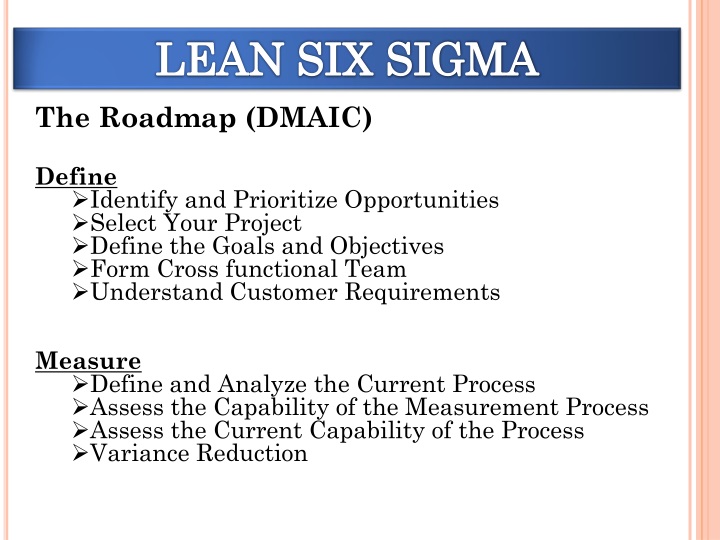 LEAN SIX SIGMA

The Roadmap (DMAIC)

Define
➢Identify and Prioritize Opportunities
➢Select Your Project
➢Define the Goals and Objectives
➢Form Cross functional Team
➢Understand Customer Requirements

Measure
➢Define and Analyze the Current Process
➢Assess the Capability of the Measurement Process
➢Assess the Current Capability of the Process
➢Variance Reduction